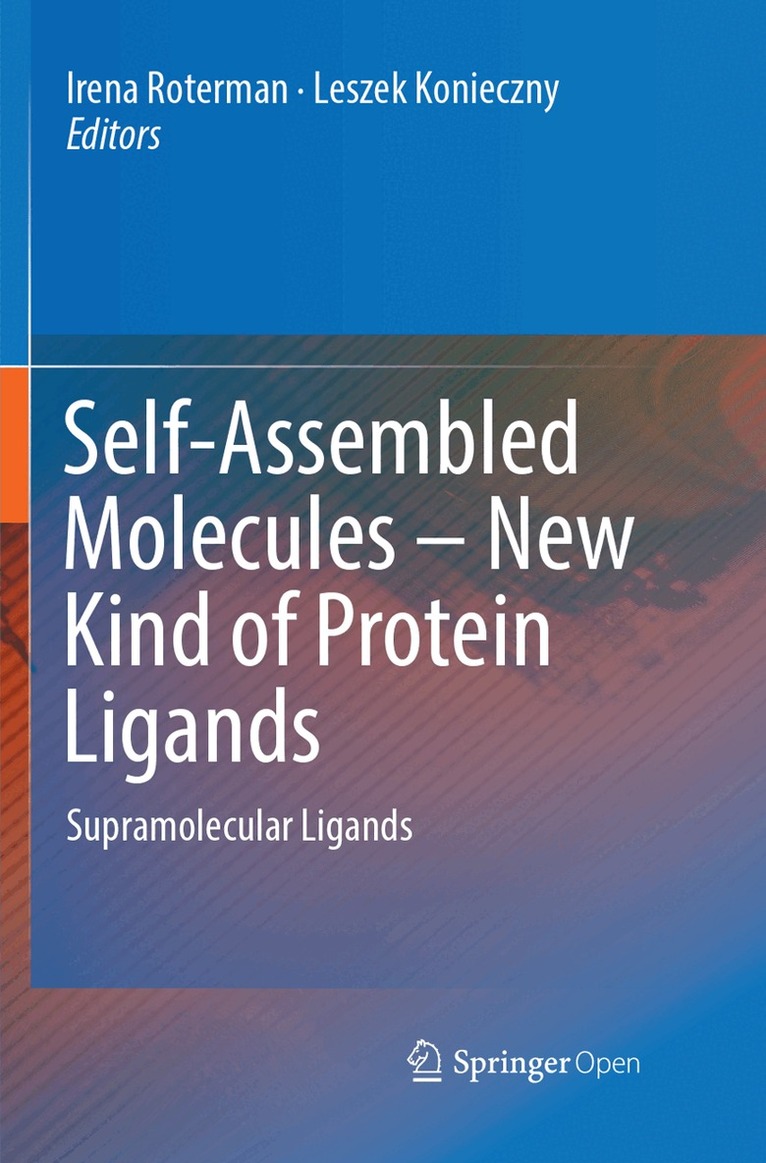 Irena Roterman · Leszek Konieczny
Editors

Self-Assembled Molecules – New Kind of Protein Ligands

Supramolecular Ligands

Springer Open